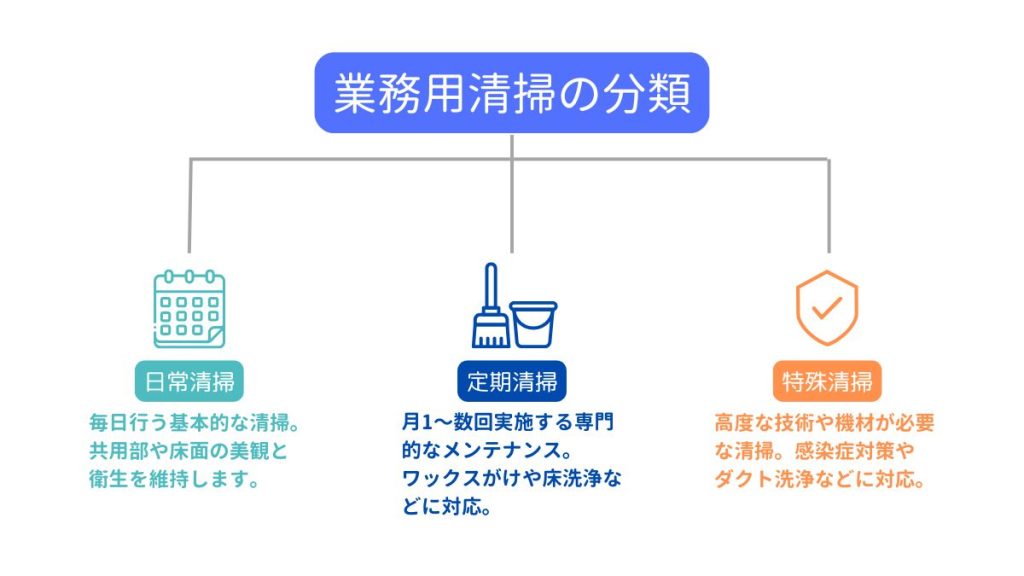 業務用清掃の分類

日常清掃

毎日行う基本的な清掃。共用部や床面の美観と衛生を維持します。

定期清掃

月1〜数回実施する専門的なメンテナンス。ワックスがけや床洗浄などに対応。

特殊清掃

高度な技術や機材が必要な清掃。感染症対策やダクト洗浄などに対応。